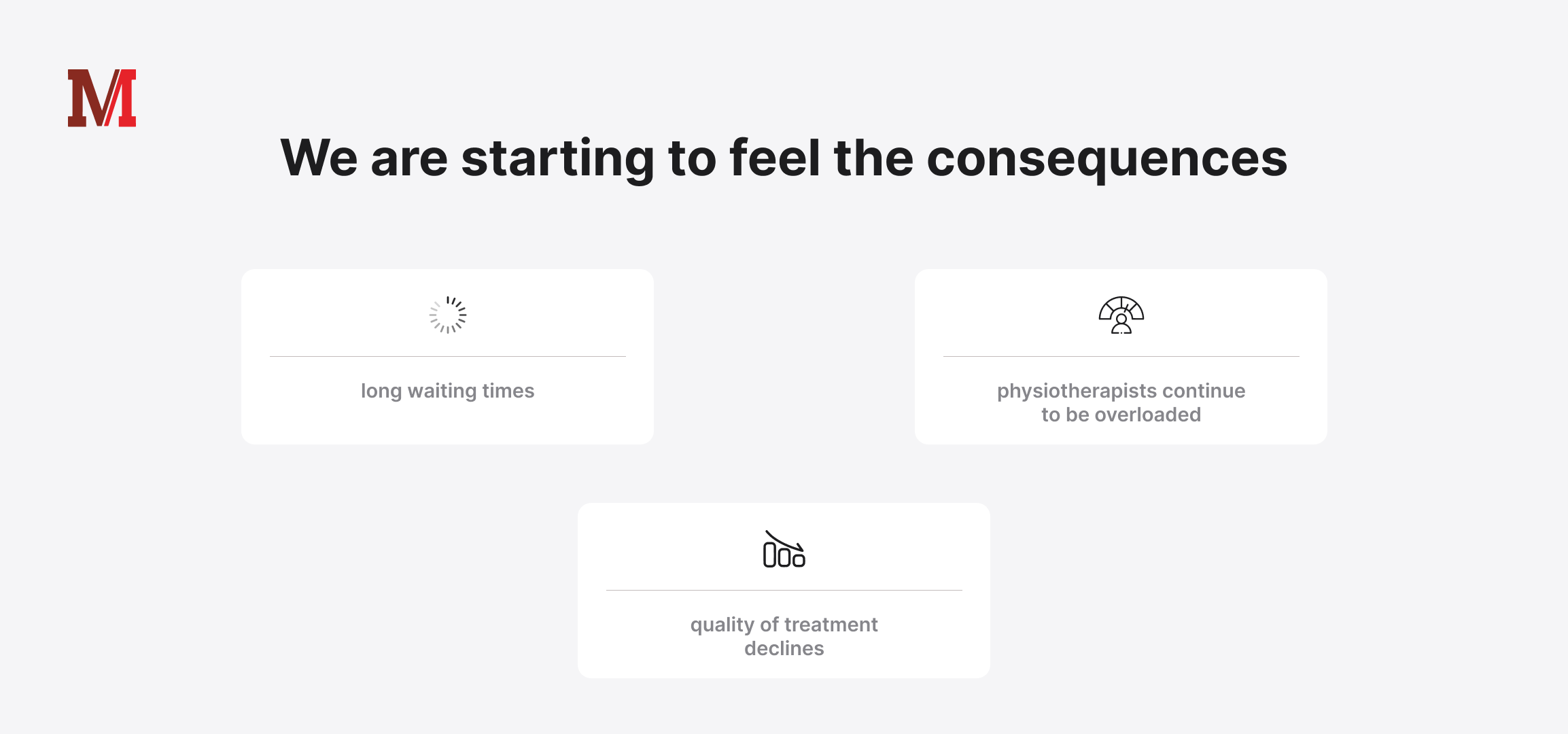 M

We are starting to feel the consequences

long waiting times

physiotherapists continue to be overloaded

quality of treatment declines